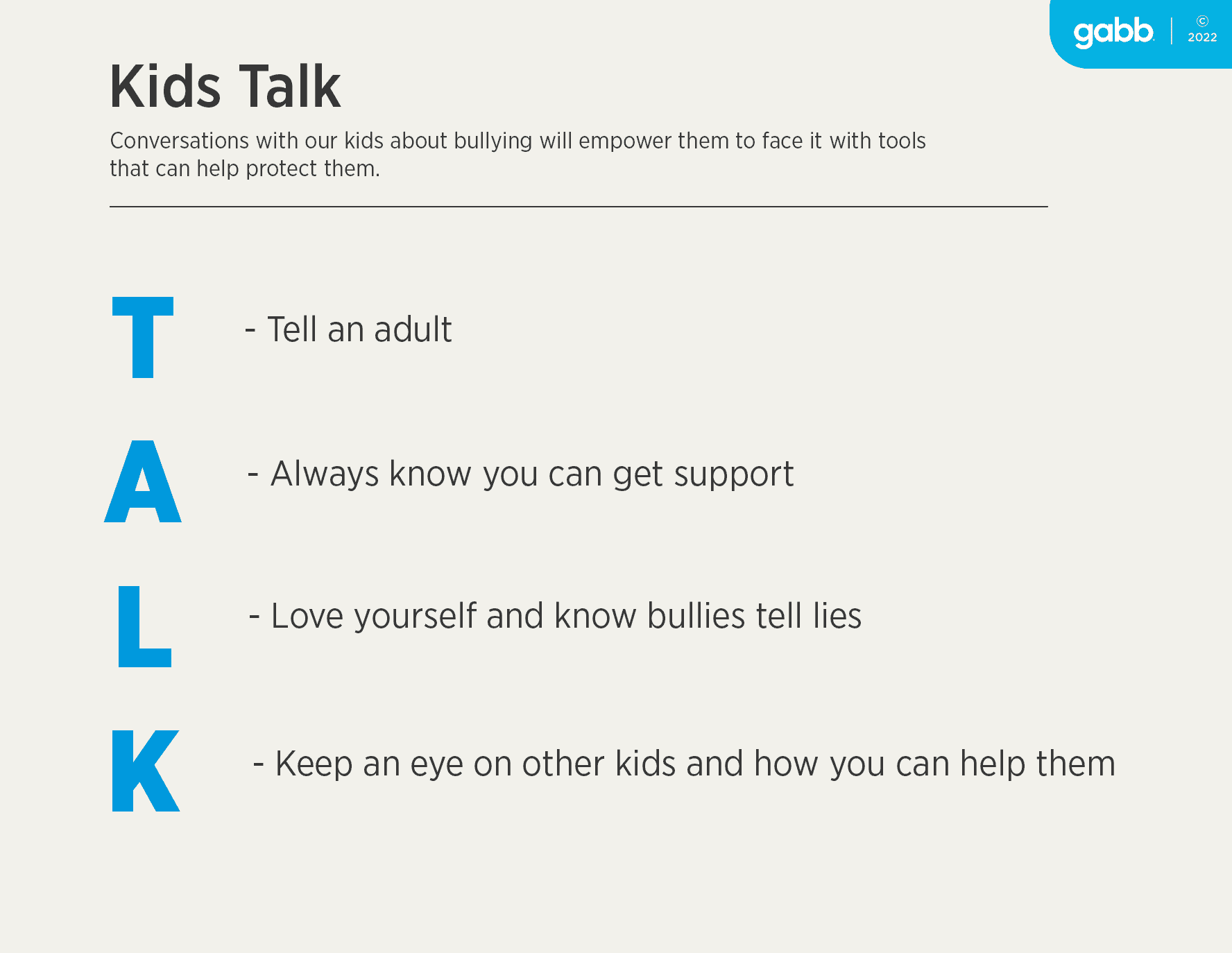 gabb | © 2022

Kids Talk

Conversations with our kids about bullying will empower them to face it with tools that can help protect them.

T - Tell an adult

A - Always know you can get support

L - Love yourself and know bullies tell lies

K - Keep an eye on other kids and how you can help them